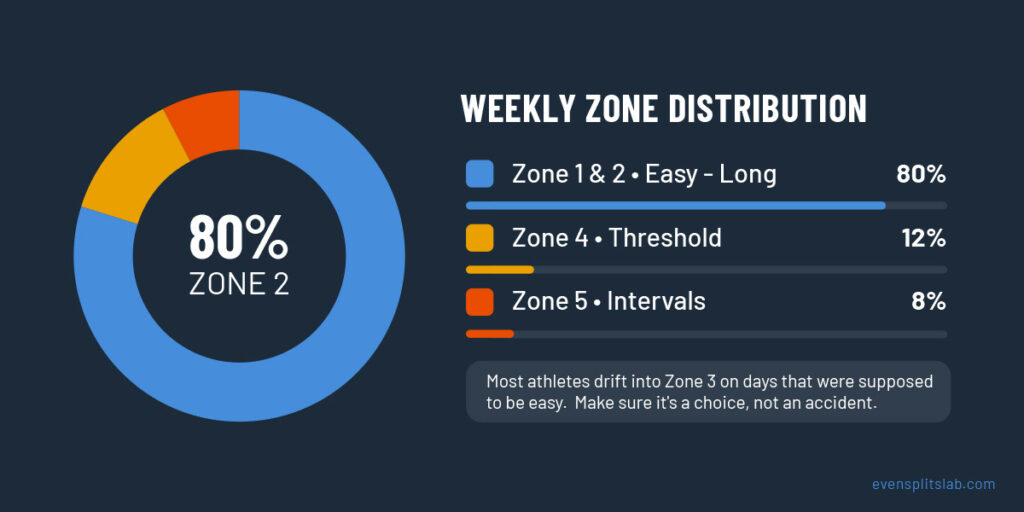 80%
ZONE 2

WEEKLY ZONE DISTRIBUTION

Zone 1 & 2 • Easy - Long 80%

Zone 4 • Threshold 12%

Zone 5 • Intervals 8%

Most athletes drift into Zone 3 on days that were supposed to be easy. Make sure it's a choice, not an accident.

evensplitslab.com